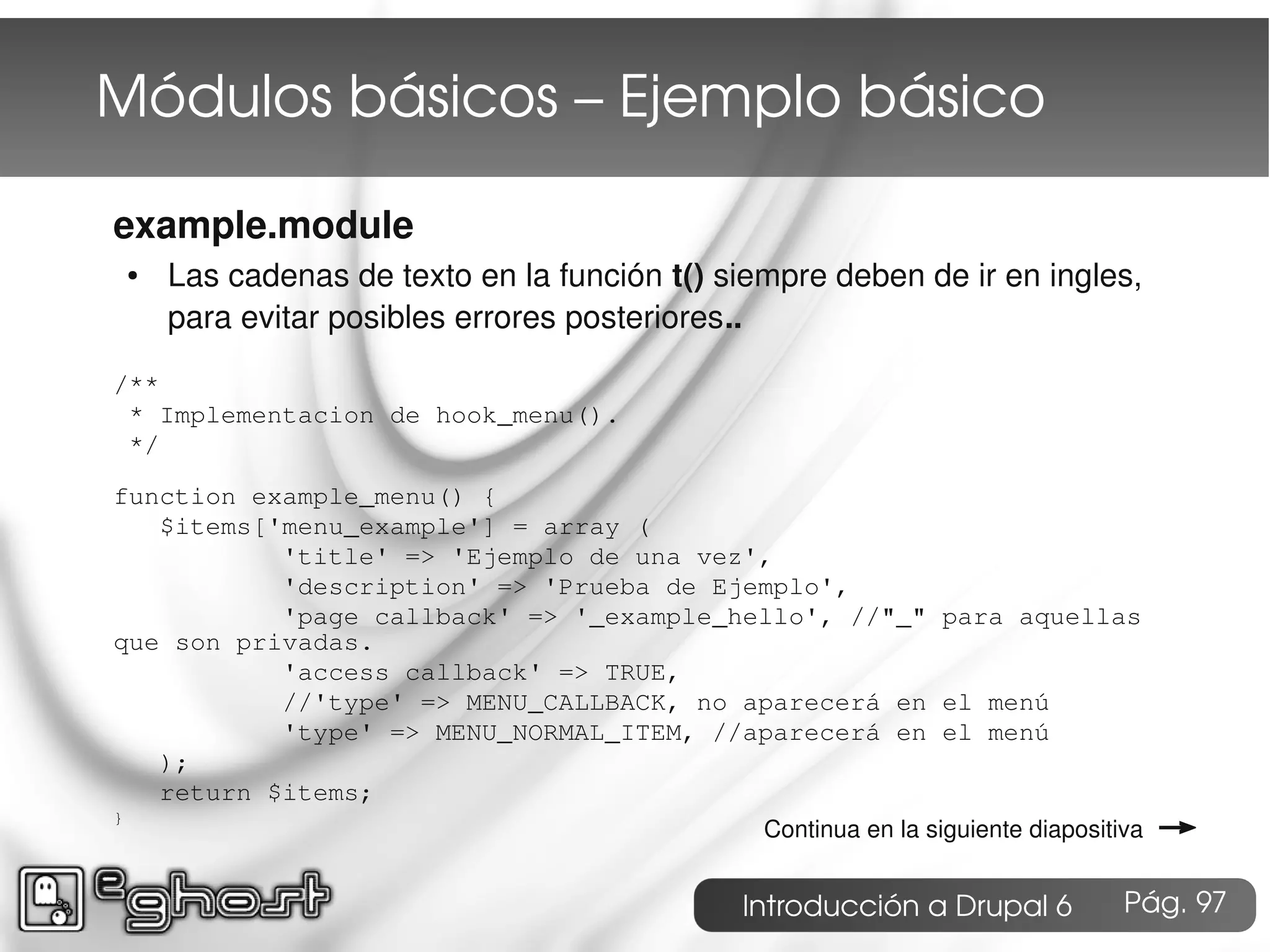 Módulos básicos – Ejemplo básico

example.module

• Las cadenas de texto en la función t() siempre deben de ir en ingles, para evitar posibles errores posteriores..

/**
 * Implementacion de hook_menu().
 */

function example_menu() {
   $items['menu_example'] = array (
      'title' => 'Ejemplo de una vez',
      'description' => 'Prueba de Ejemplo',
      'page callback' => '_example_hello', //"_" para aquellas que son privadas.
      'access callback' => TRUE,
      //'type' => MENU_CALLBACK, no aparecerá en el menú
      'type' => MENU_NORMAL_ITEM, //aparecerá en el menú
   );
   return $items;
}

Continua en la siguiente diapositiva

eghost

Introducción a Drupal 6 Pág. 97